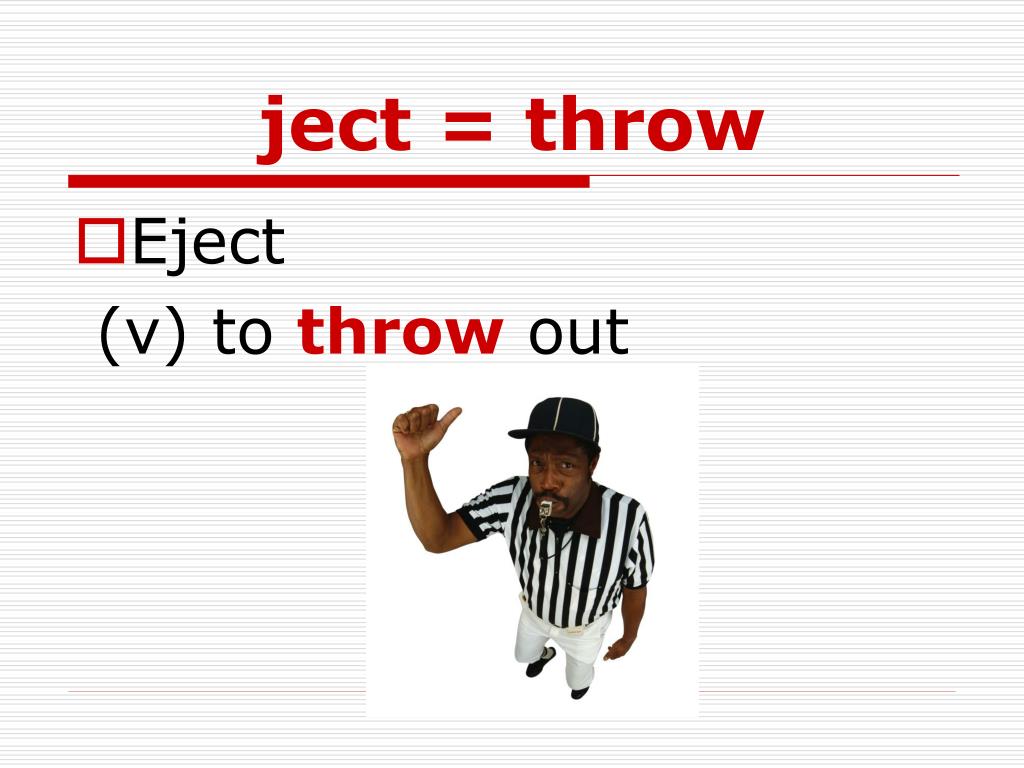 ject = throw

Eject

(v) to throw out